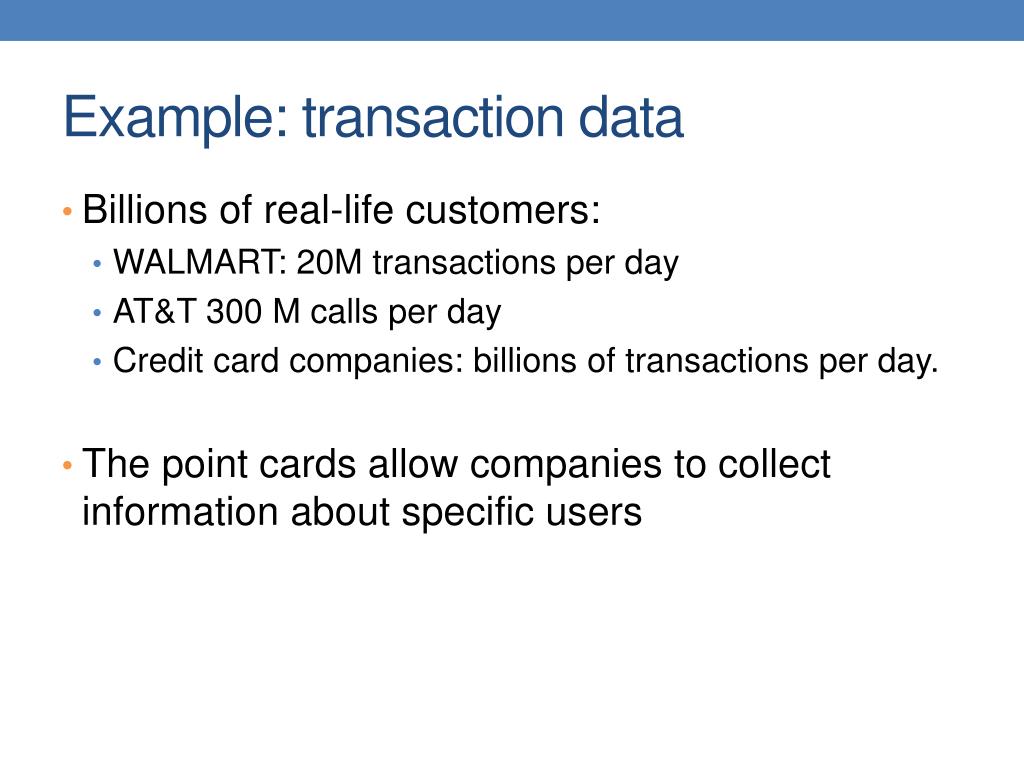 Example: transaction data

• Billions of real-life customers:
  • WALMART: 20M transactions per day
  • AT&T 300 M calls per day
  • Credit card companies: billions of transactions per day.

• The point cards allow companies to collect information about specific users